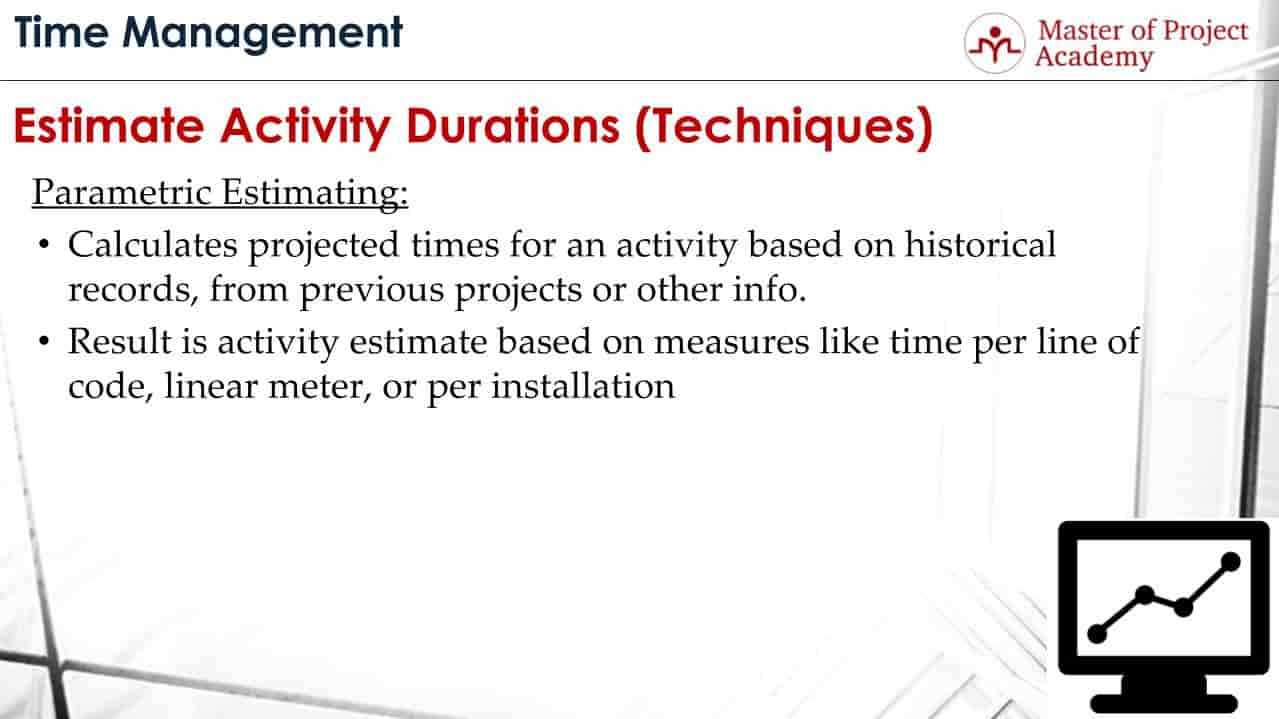 Time Management

Master of Project Academy

Estimate Activity Durations (Techniques)

Parametric Estimating:

• Calculates projected times for an activity based on historical records, from previous projects or other info.
• Result is activity estimate based on measures like time per line of code, linear meter, or per installation